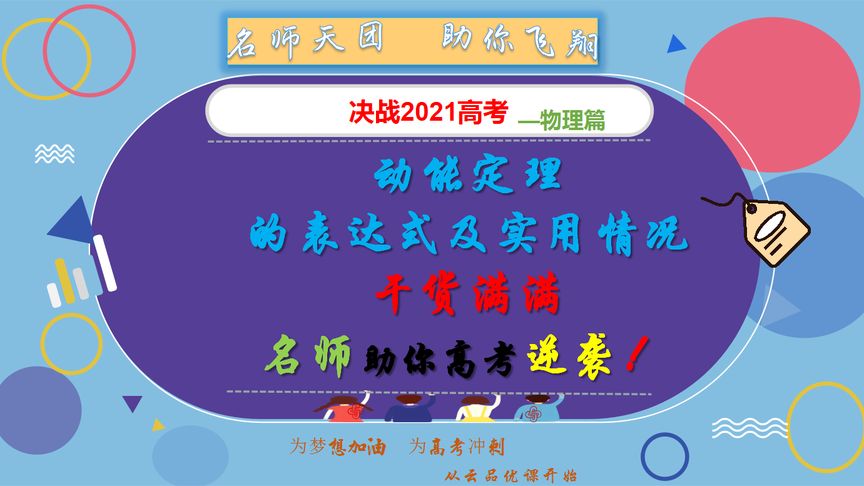 名师天团　助你飞翔

决战2021高考 —物理篇

动能定理

的表达式及实用情况

干货满满

名师助你高考逆袭！

为梦想加油　为高考冲刺

从云品优课开始